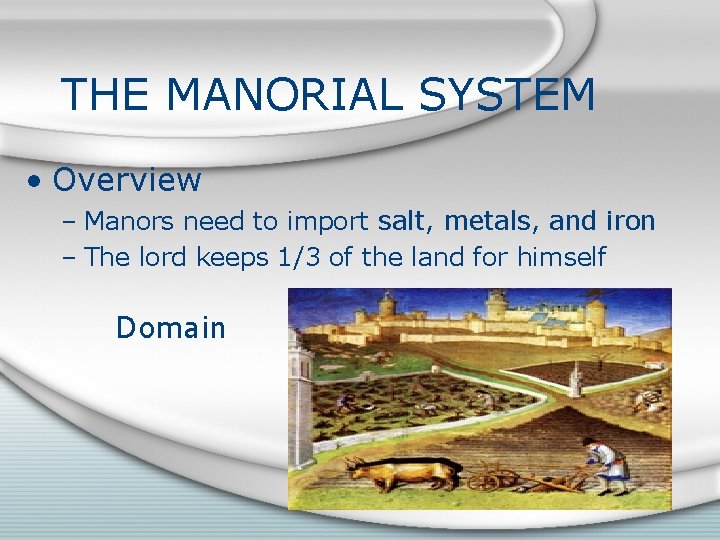 THE MANORIAL SYSTEM

• Overview

– Manors need to import salt, metals, and iron

– The lord keeps 1/3 of the land for himself

Domain